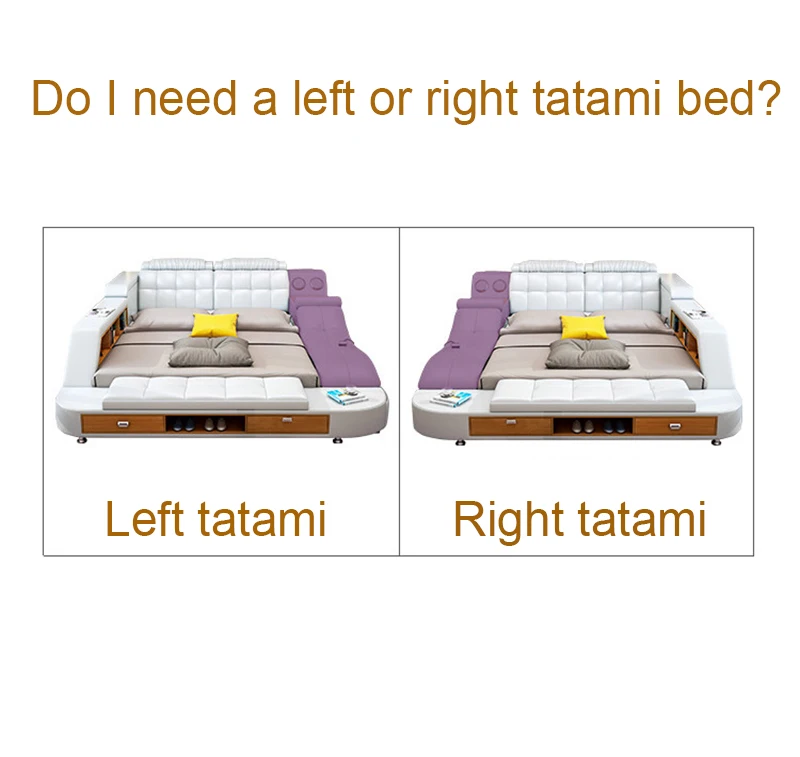 Do I need a left or right tatami bed?

Left tatami

Right tatami